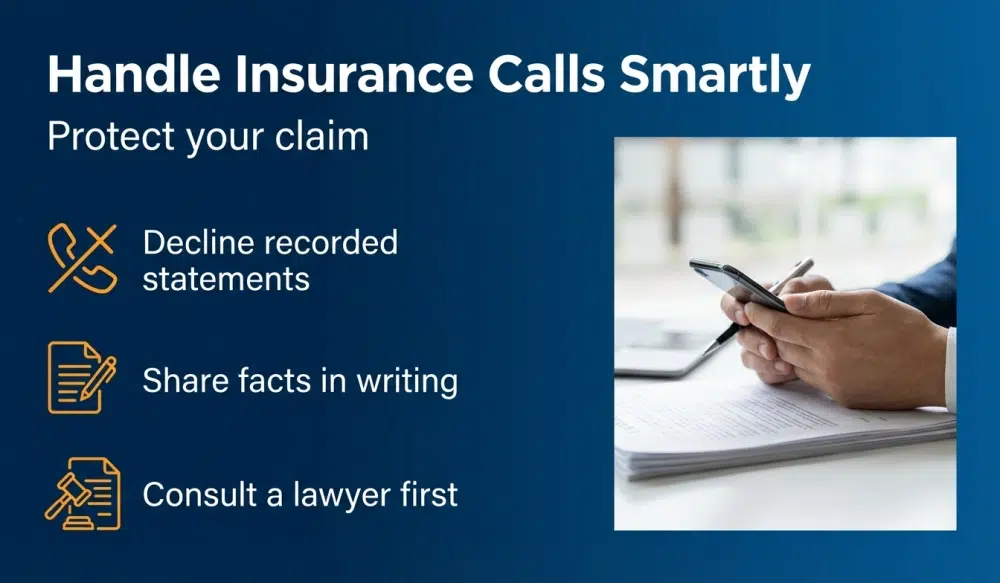 Handle Insurance Calls Smartly

Protect your claim

Decline recorded statements

Share facts in writing

Consult a lawyer first